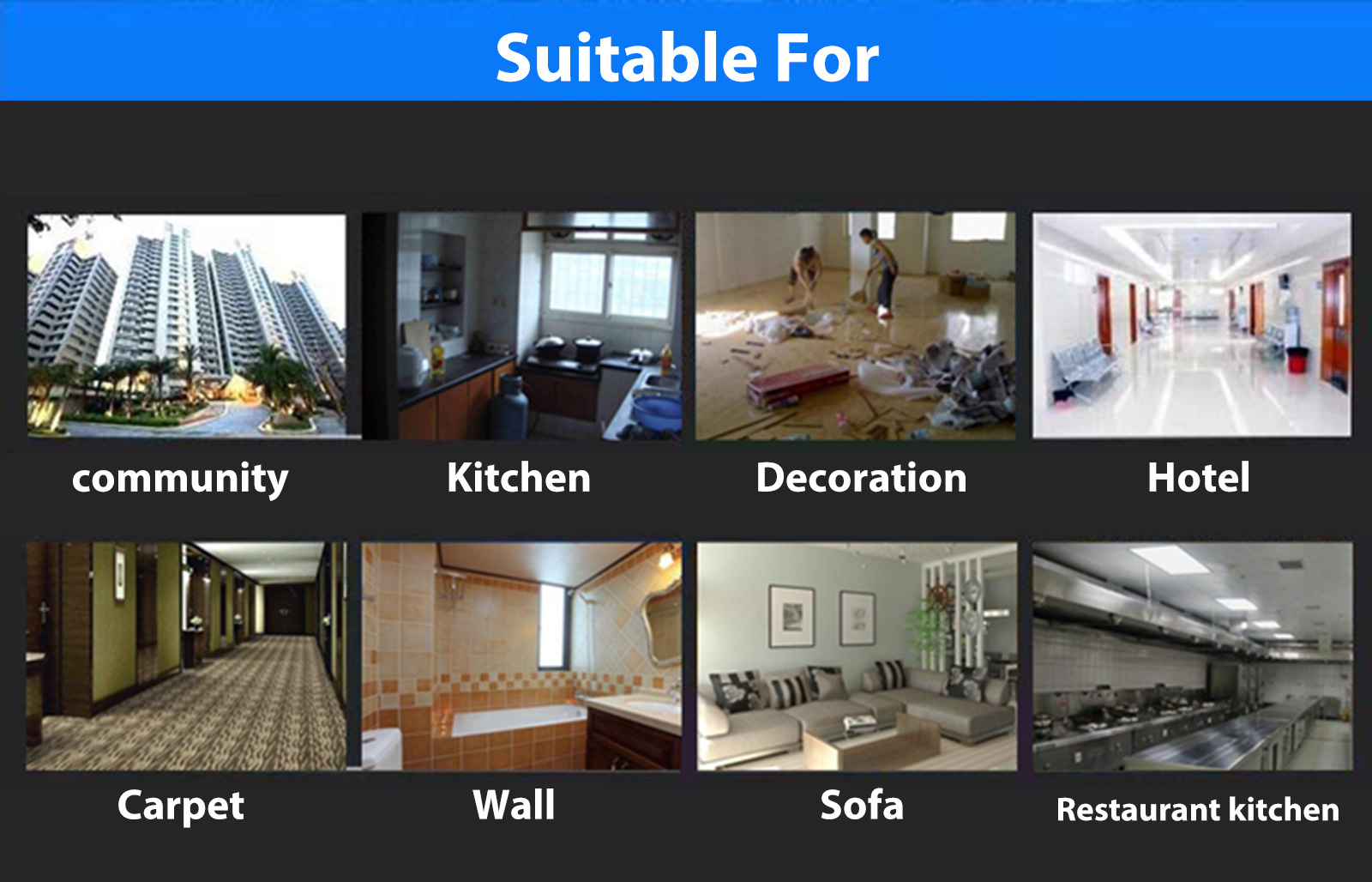 Suitable For

community

Kitchen

Decoration

Hotel

Carpet

Wall

Sofa

Restaurant kitchen